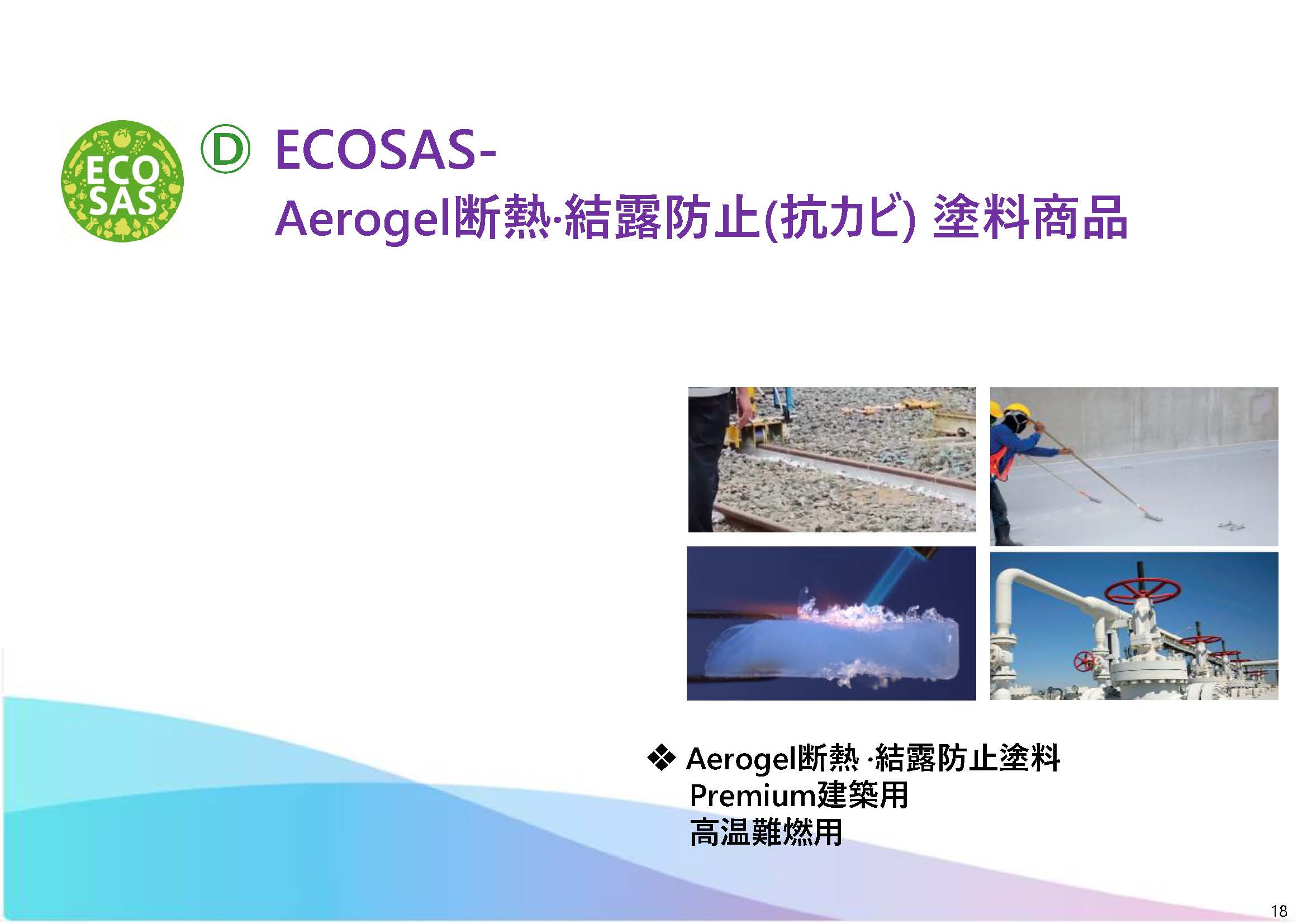 ECO SAS

Ⓓ ECOSAS-
Aerogel断熱·結露防止(抗カビ) 塗料商品

❖ Aerogel断熱 ·結露防止塗料
Premium建築用
高温難燃用

18